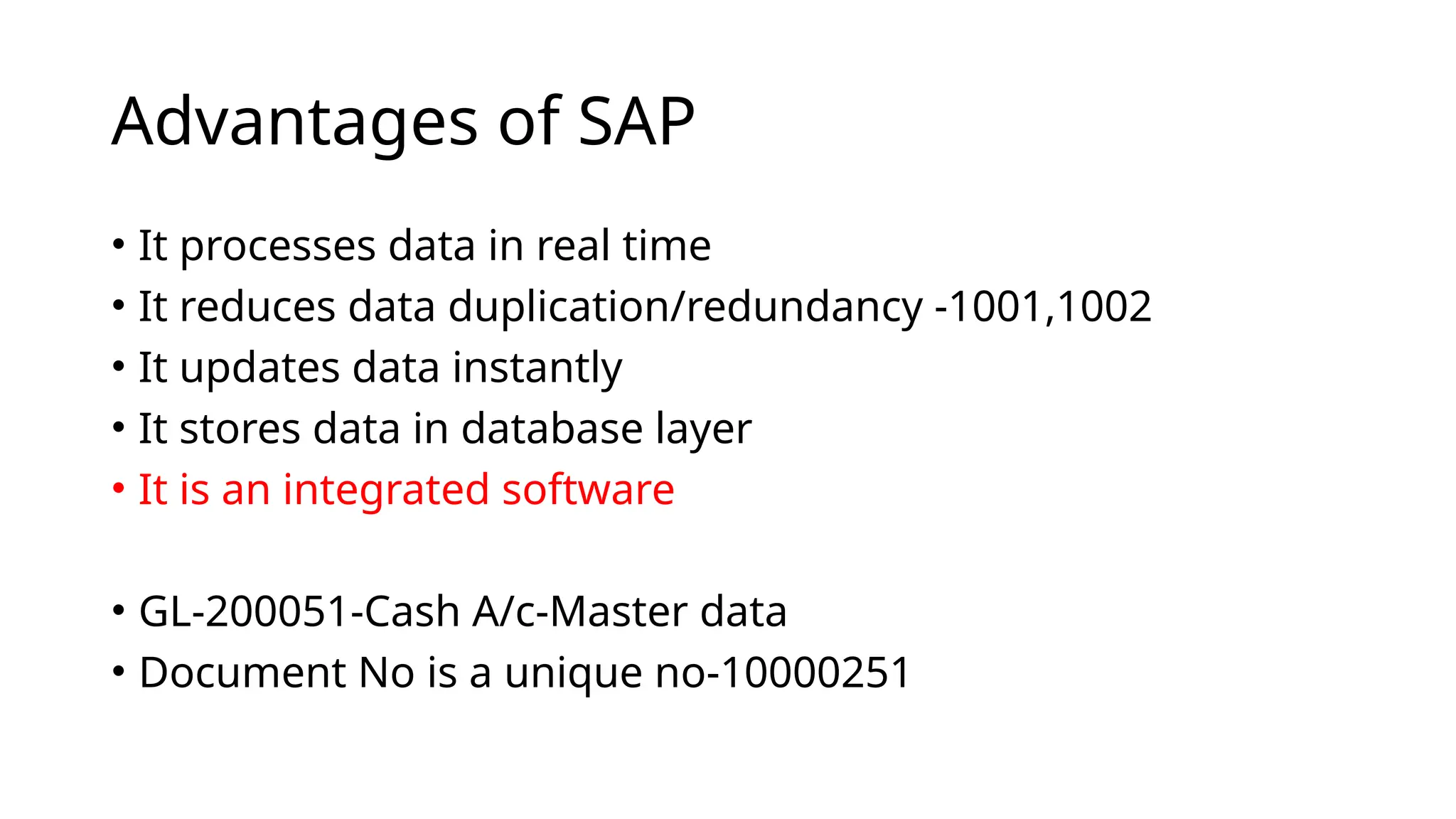 Advantages of SAP

• It processes data in real time
• It reduces data duplication/redundancy -1001,1002
• It updates data instantly
• It stores data in database layer
• It is an integrated software

• GL-200051-Cash A/c-Master data
• Document No is a unique no-10000251